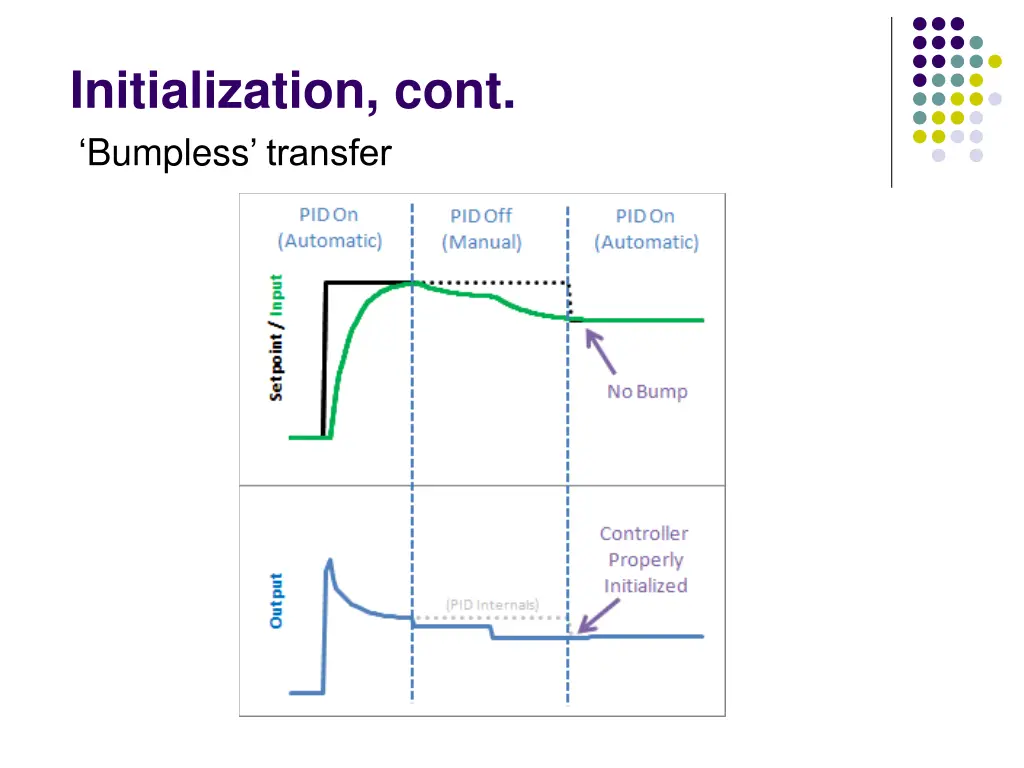 Initialization, cont.

‘Bumpless’ transfer

PID On (Automatic)

PID Off (Manual)

PID On (Automatic)

Setpoint / Input

No Bump

Output

(PID Internals)

Controller Properly Initialized